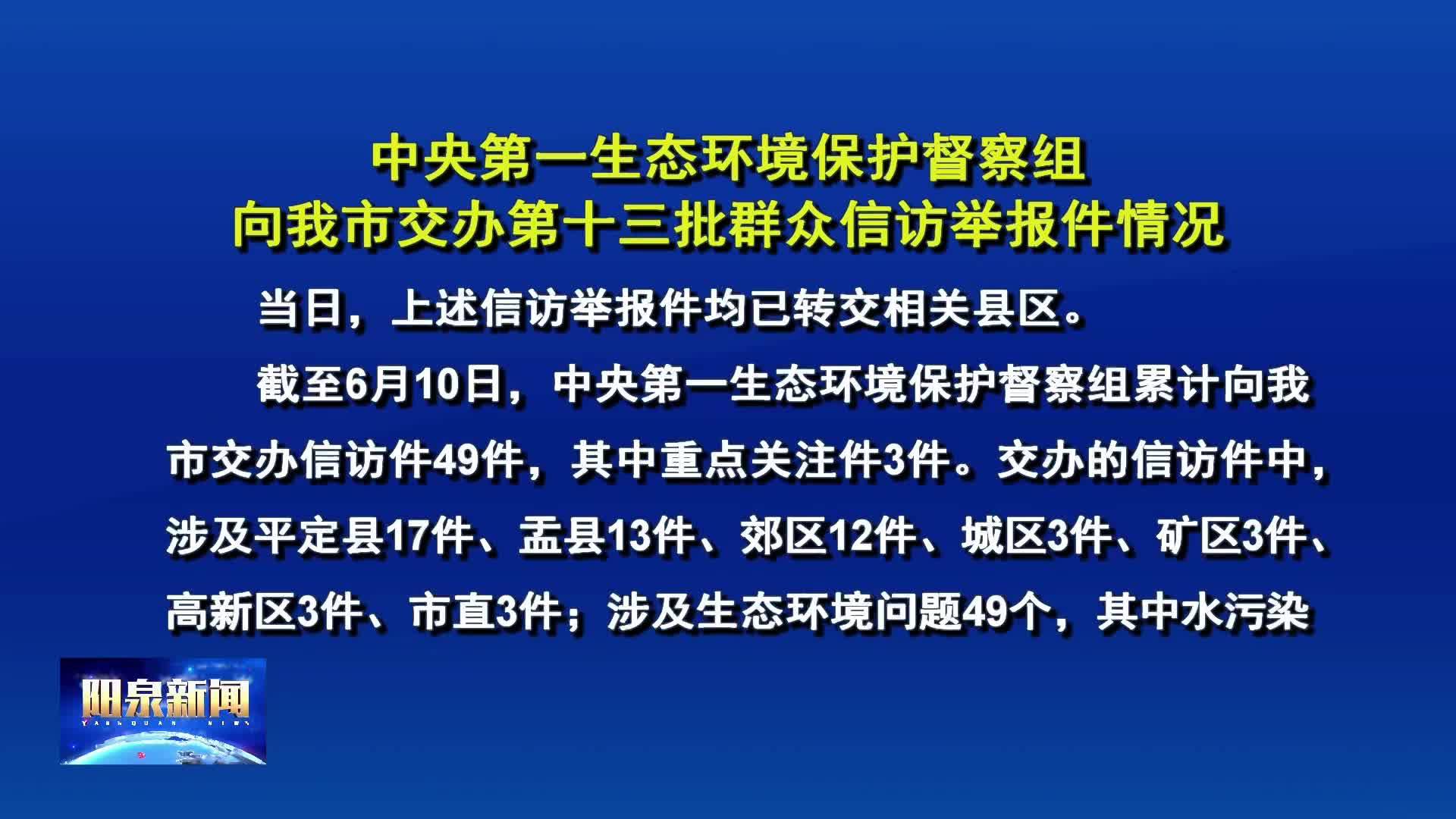 中央第一生态环境保护督察组
向我市交办第十三批群众信访举报件情况

当日，上述信访举报件均已转交相关县区。

截至6月10日，中央第一生态环境保护督察组累计向我市交办信访件49件，其中重点关注件3件。交办的信访件中，涉及平定县17件、盂县13件、郊区12件、城区3件、矿区3件、高新区3件、市直3件；涉及生态环境问题49个，其中水污染

阳泉新闻
YANGQUAN NEWS